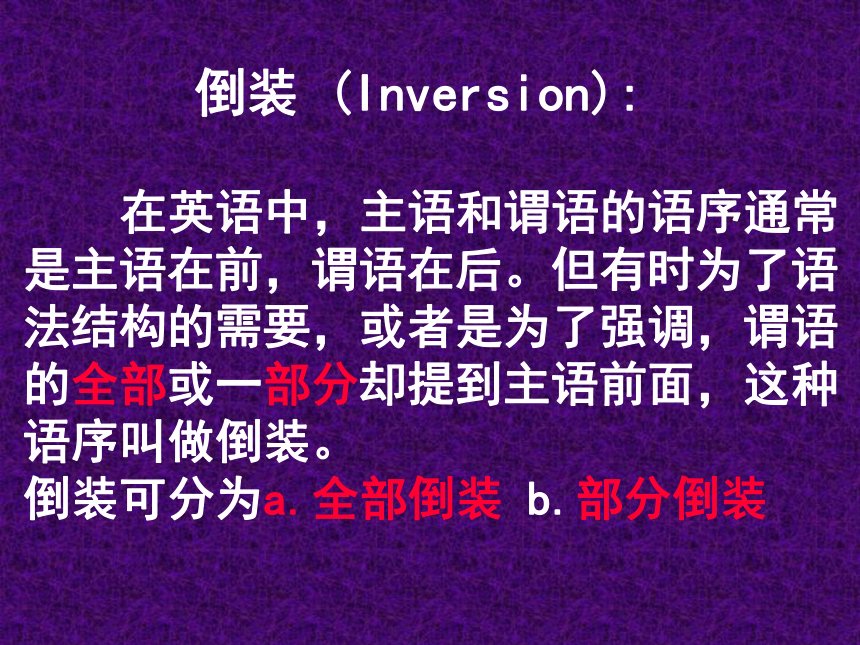 倒装 (Inversion):

在英语中，主语和谓语的语序通常是主语在前，谓语在后。但有时为了语法结构的需要，或者是为了强调，谓语的全部或一部分却提到主语前面，这种语序叫做倒装。
倒装可分为a.全部倒装 b.部分倒装